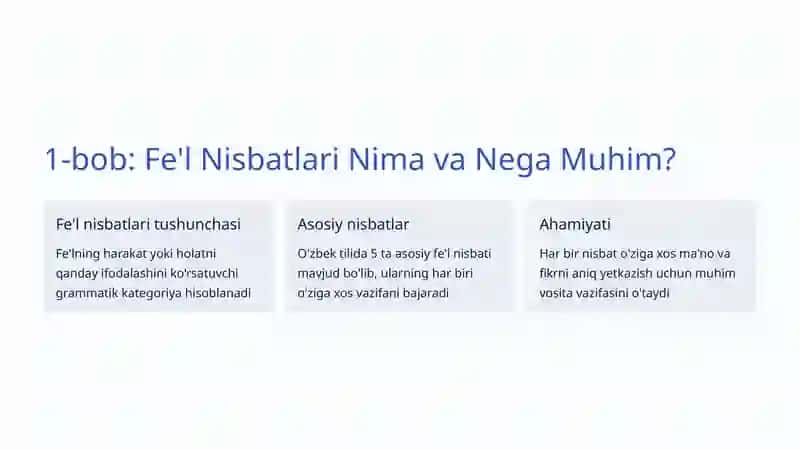 1-bob: Fe'l Nisbatlari Nima va Nega Muhim?

Fe'l nisbatlari tushunchasi

Fe'lning harakat yoki holatni qanday ifodalashini ko'rsatuvchi grammatik kategoriya hisoblanadi

Asosiy nisbatlar

O'zbek tilida 5 ta asosiy fe'l nisbati mavjud bo'lib, ularning har biri o'ziga xos vazifani bajaradi

Ahamiyati

Har bir nisbat o'ziga xos ma'no va fikrni aniq yetkazish uchun muhim vosita vazifasini o'taydi